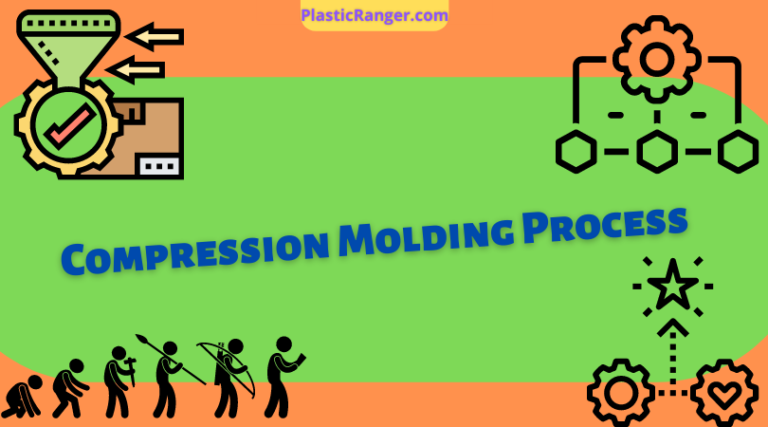 PlasticRanger.com

Compression Molding Process